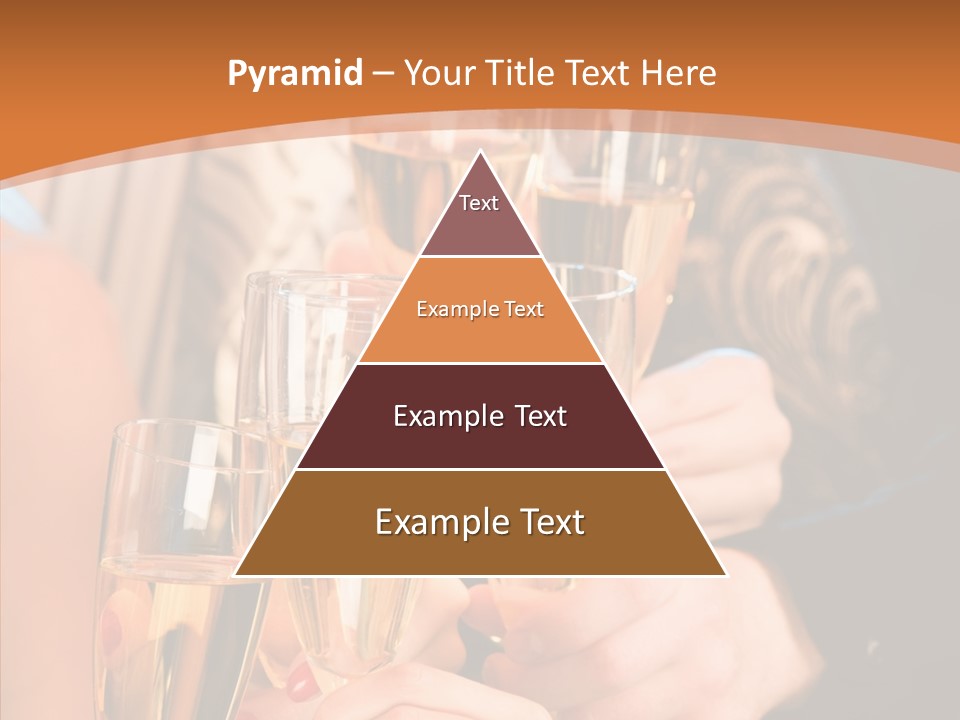 Pyramid – Your Title Text Here

Text

Example Text

Example Text

Example Text